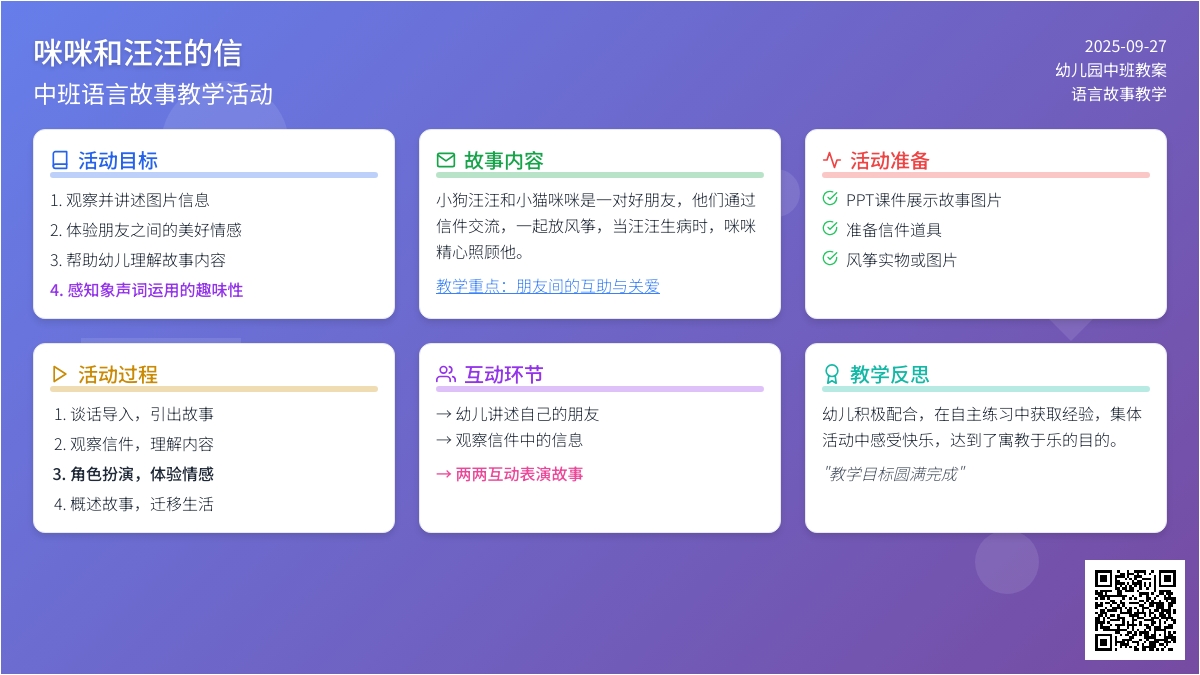 咪咪和汪汪的信
中班语言故事教学活动

2025-09-27
幼儿园中班教案
语言故事教学

活动目标
1. 观察并讲述图片信息
2. 体验朋友之间的美好情感
3. 帮助幼儿理解故事内容
4. 感知象声词运用的趣味性

故事内容
小狗汪汪和小猫咪咪是一对好朋友，他们通过信件交流，一起放风筝，当汪汪生病时，咪咪精心照顾他。
教学重点：朋友间的互助与关爱

活动准备
PPT课件展示故事图片
准备信件道具
风筝实物或图片

活动过程
1. 谈话导入，引出故事
2. 观察信件，理解内容
3. 角色扮演，体验情感
4. 概述故事，迁移生活

互动环节
→ 幼儿讲述自己的朋友
→ 观察信件中的信息
→ 两两互动表演故事

教学反思
幼儿积极配合，在自主练习中获取经验，集体活动中感受快乐，达到了寓教于乐的目的。
"教学目标圆满完成"